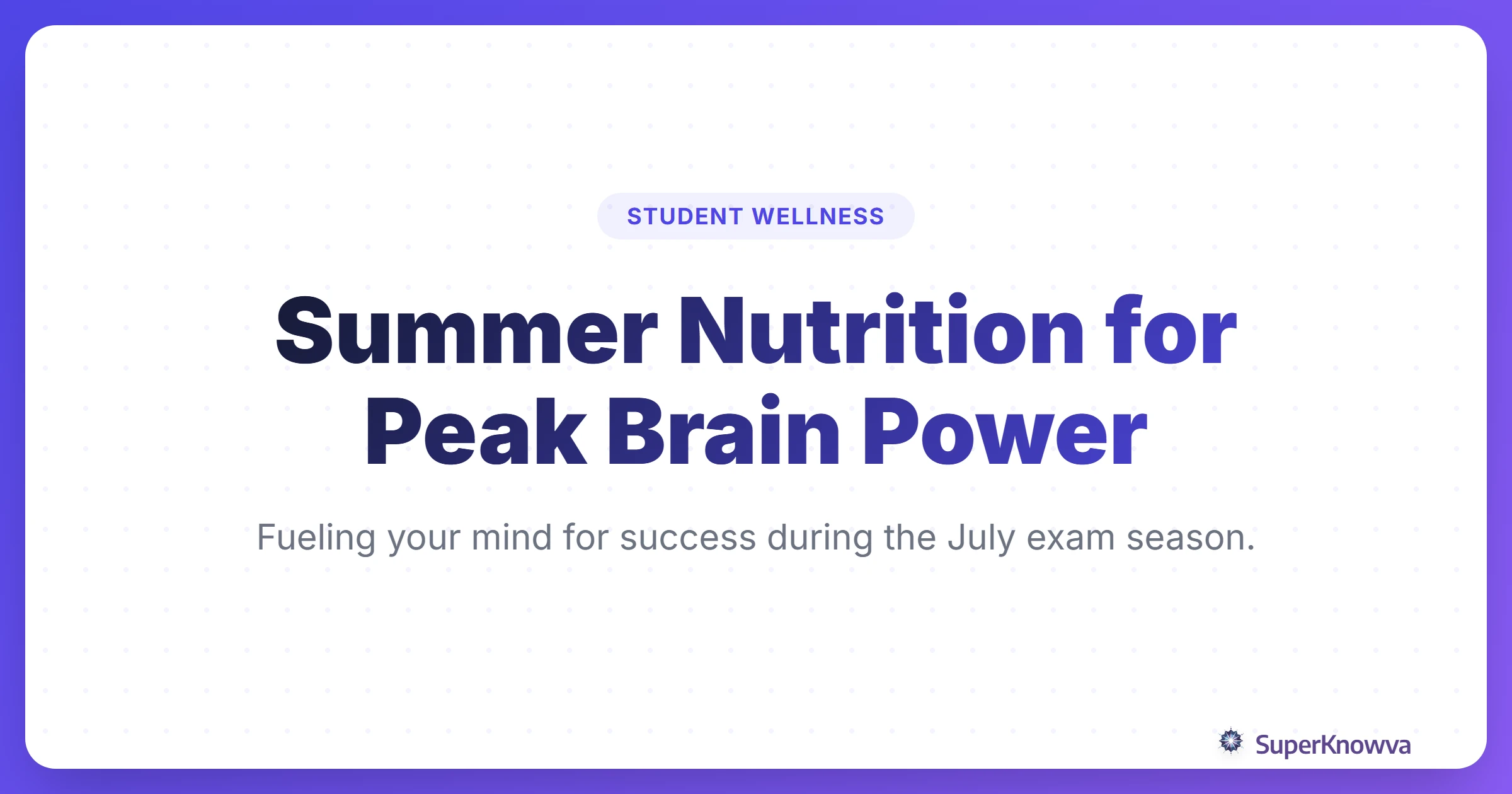 STUDENT WELLNESS

Summer Nutrition for Peak Brain Power

Fueling your mind for success during the July exam season.

SuperKnowva